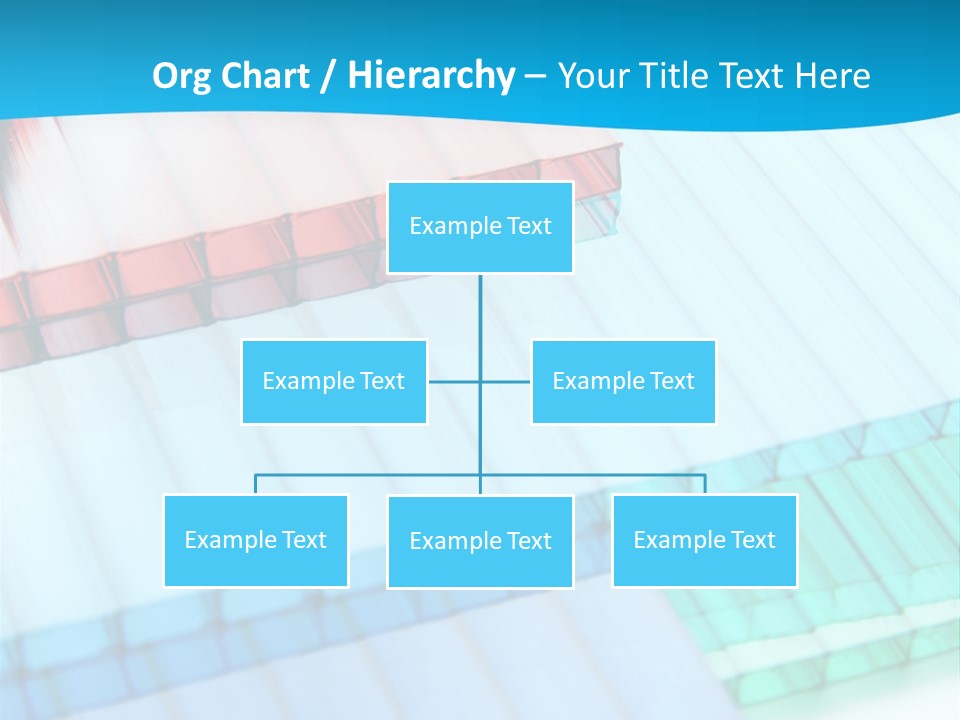 Org Chart / Hierarchy – Your Title Text Here

Example Text

Example Text

Example Text

Example Text

Example Text

Example Text